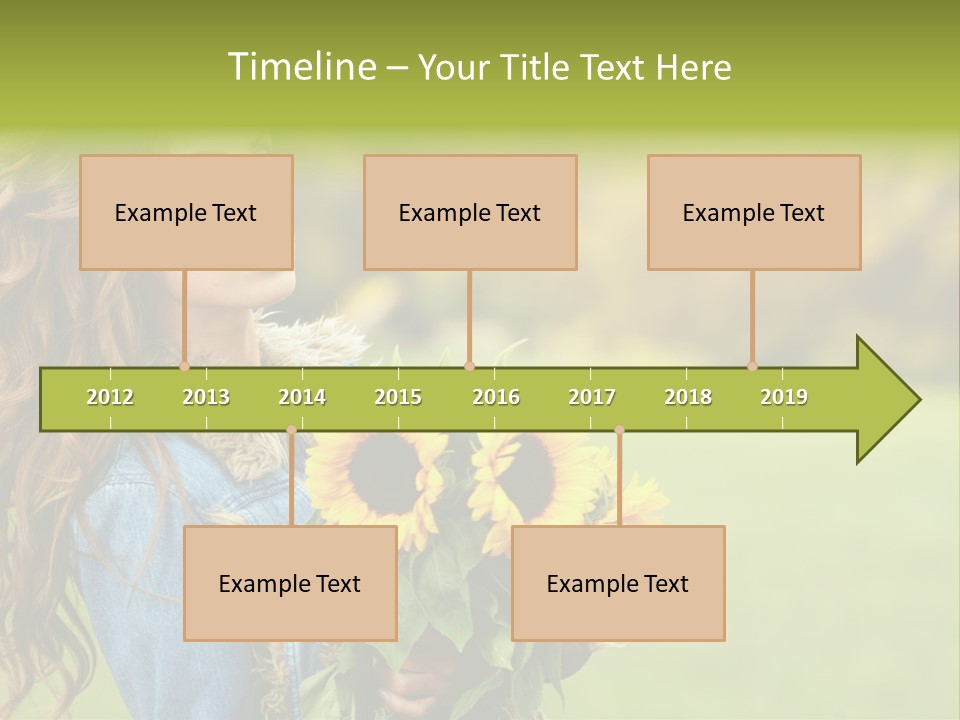 Timeline – Your Title Text Here

Example Text

Example Text

Example Text

2012 2013 2014 2015 2016 2017 2018 2019

Example Text

Example Text